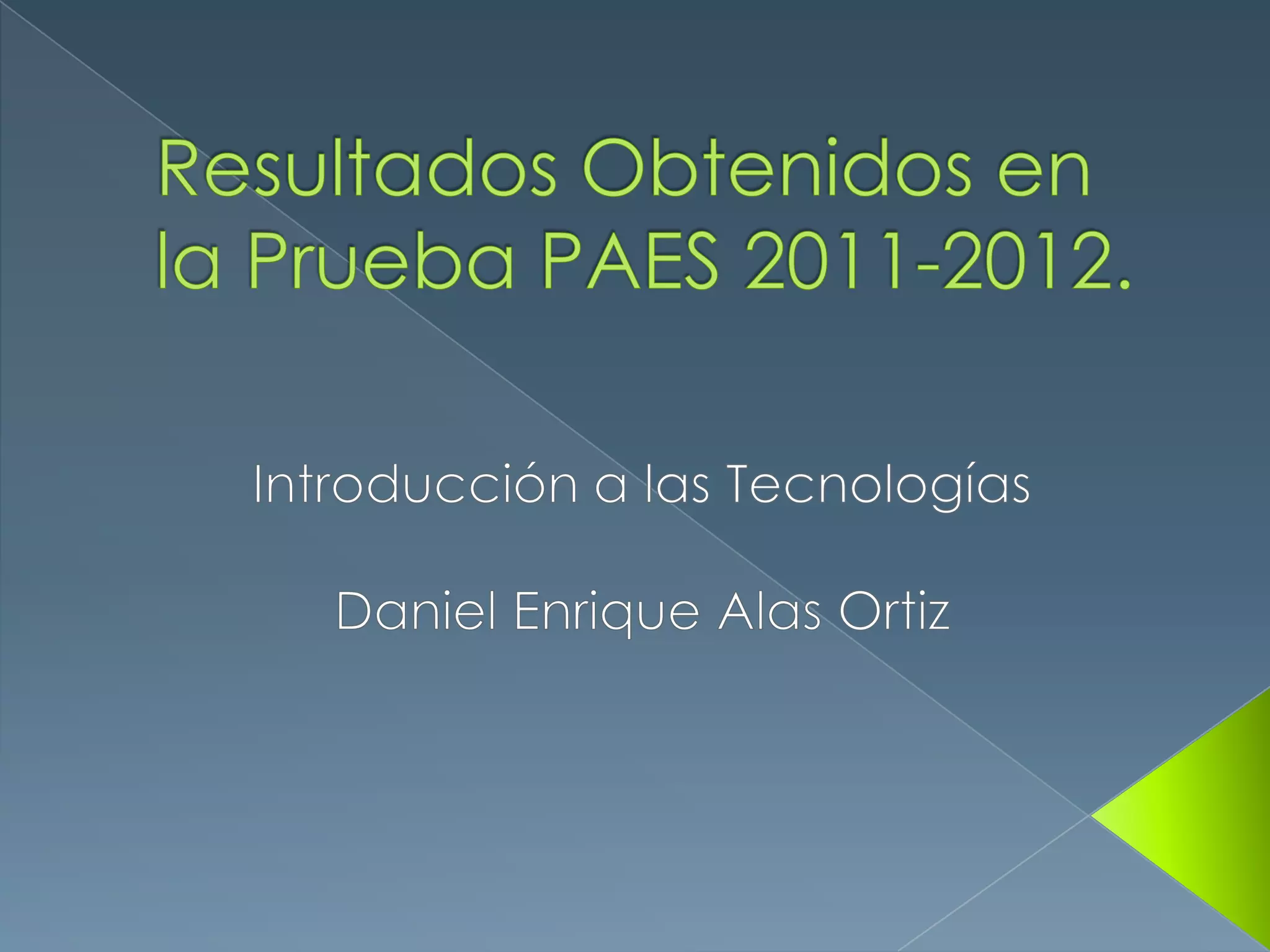 Resultados Obtenidos en la Prueba PAES 2011-2012.

Introducción a las Tecnologías

Daniel Enrique Alas Ortiz